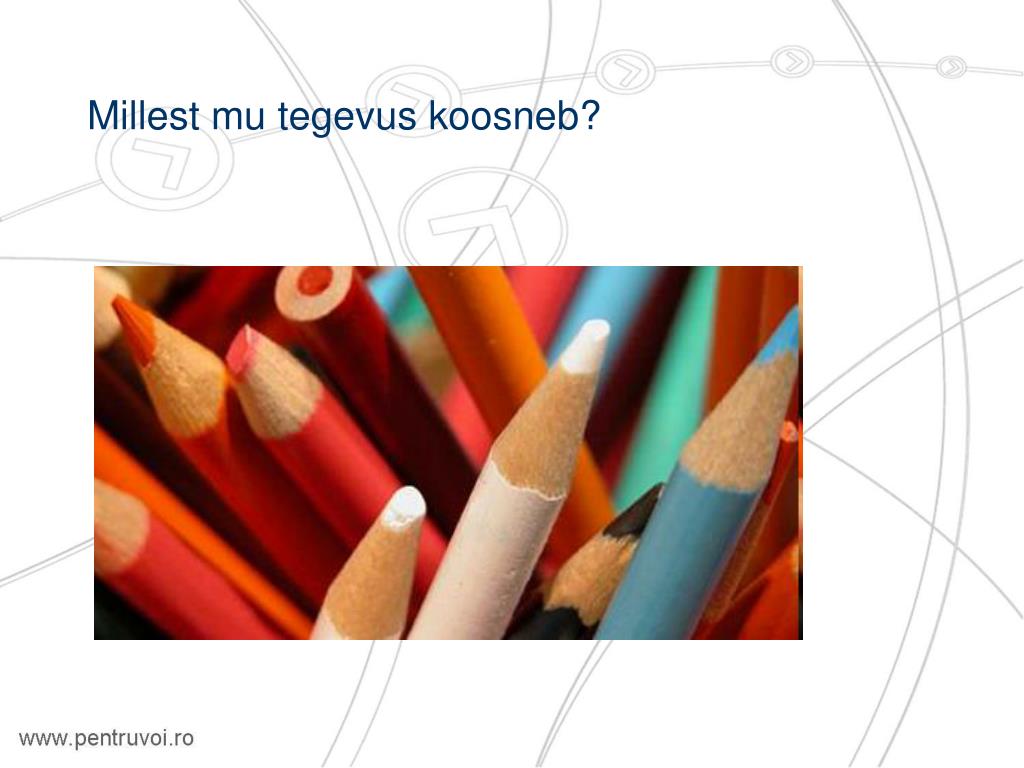 Millest mu tegevus koosneb?

www.pentruvoi.ro